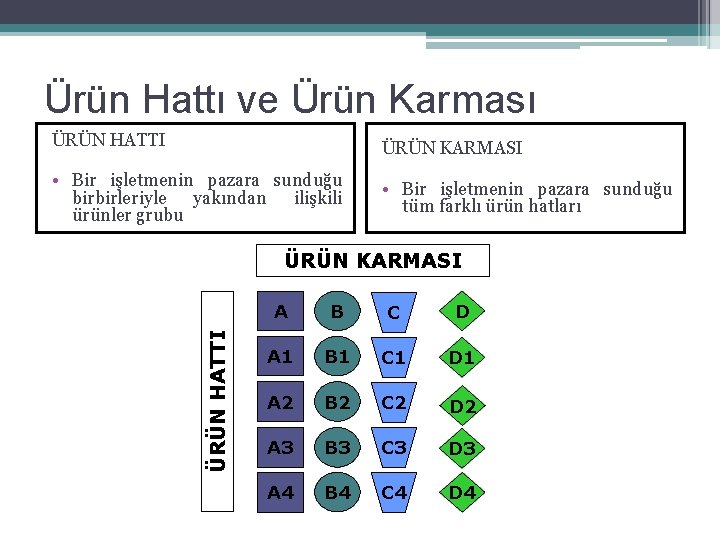 Ürün Hattı ve Ürün Karması

ÜRÜN HATTI

• Bir işletmenin pazara sunduğu birbirleriyle yakından ilişkili ürünler grubu

ÜRÜN KARMASI

• Bir işletmenin pazara sunduğu tüm farklı ürün hatları

ÜRÜN KARMASI

ÜRÜN HATTI

A B C D
A1 B1 C1 D1
A2 B2 C2 D2
A3 B3 C3 D3
A4 B4 C4 D4